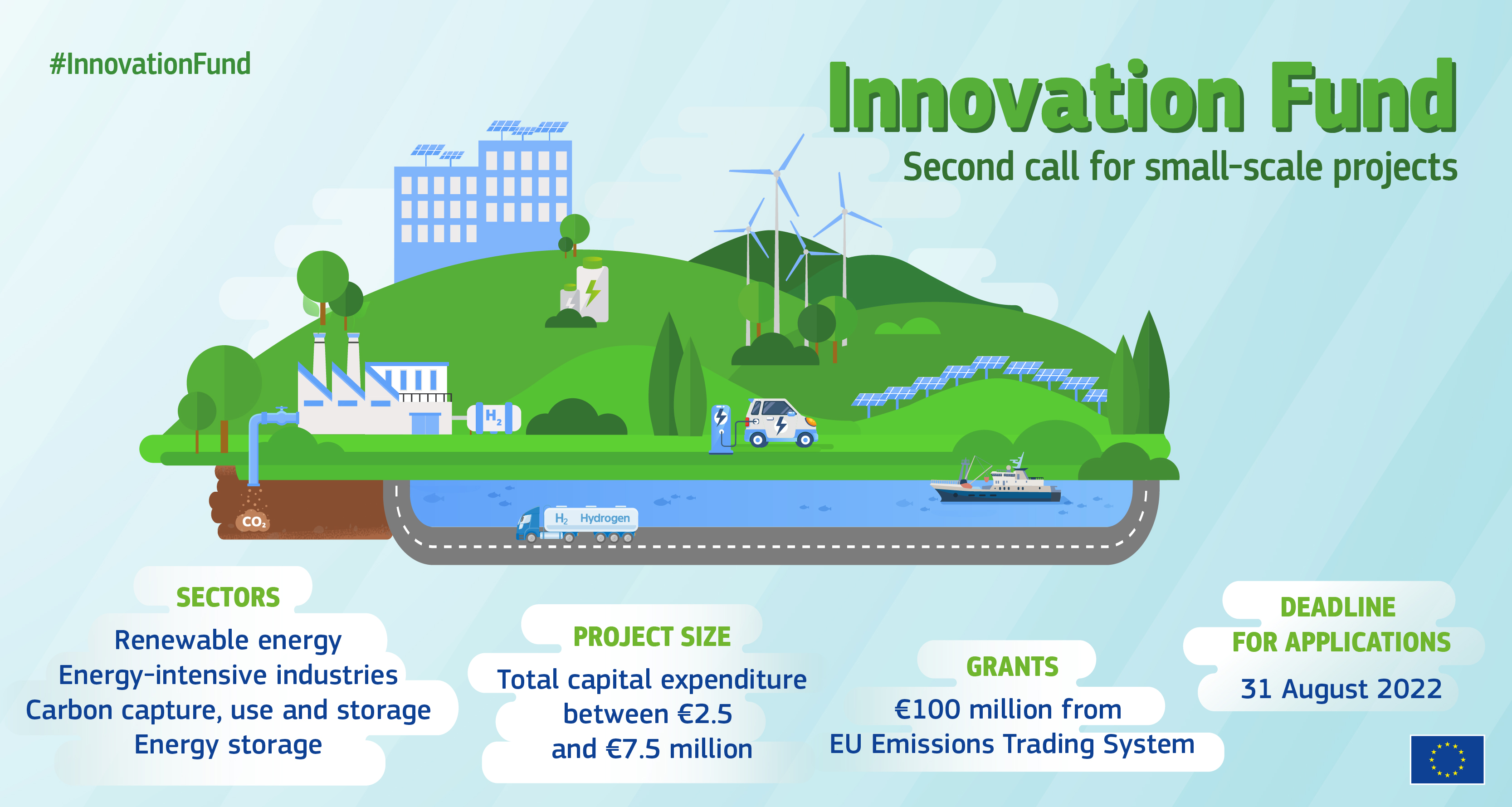 #InnovationFund

Innovation Fund

Second call for small-scale projects

$H_2$

$CO_2$

$H_2$ Hydrogen

SECTORS

Renewable energy
Energy-intensive industries
Carbon capture, use and storage
Energy storage

PROJECT SIZE

Total capital expenditure between €2.5 and €7.5 million

GRANTS

€100 million from EU Emissions Trading System

DEADLINE FOR APPLICATIONS

31 August 2022